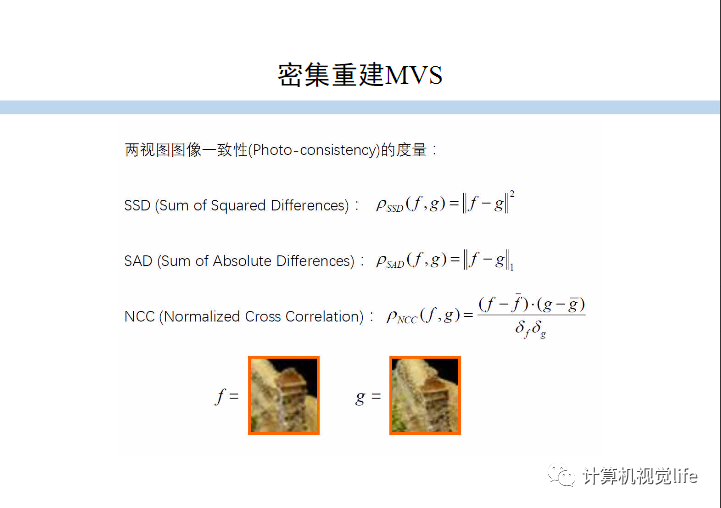 密集重建MVS

两视图图像一致性(Photo-consistency)的度量：

SSD (Sum of Squared Differences)： $\rho_{SSD}(f,g)=\|f-g\|^2$

SAD (Sum of Absolute Differences)： $\rho_{SAD}(f,g)=\|f-g\|_1$

NCC (Normalized Cross Correlation)： $\rho_{NCC}(f,g)=\frac{(f-\bar{f})\cdot(g-\bar{g})}{\delta_f\delta_g}$

$f=$ $g=$

计算机视觉life